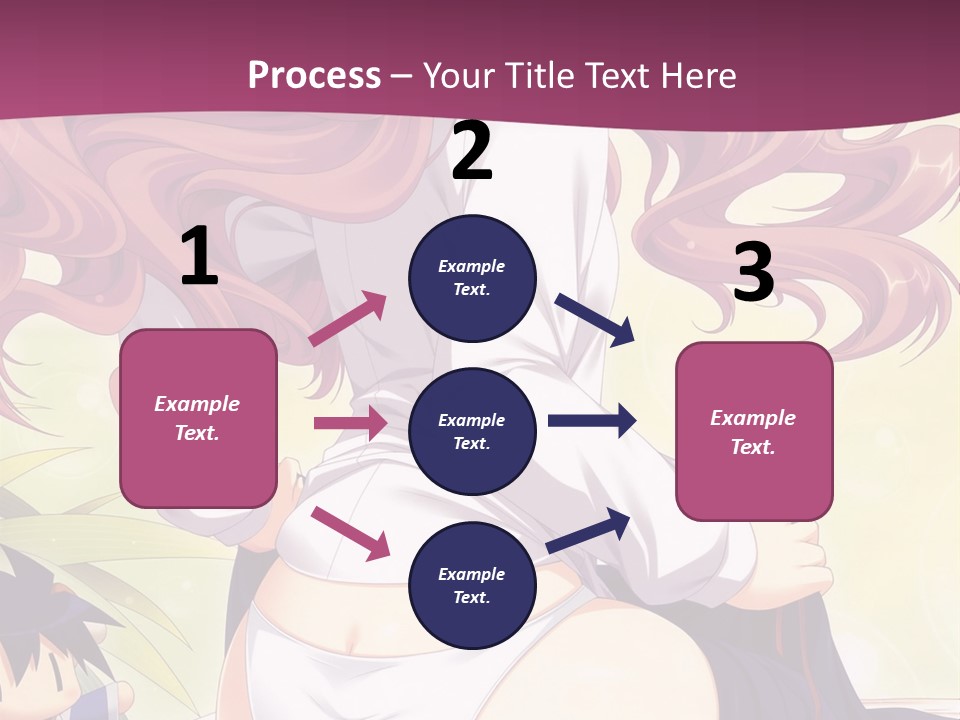 Process – Your Title Text Here

1

Example Text.

2

Example Text.

Example Text.

Example Text.

3

Example Text.